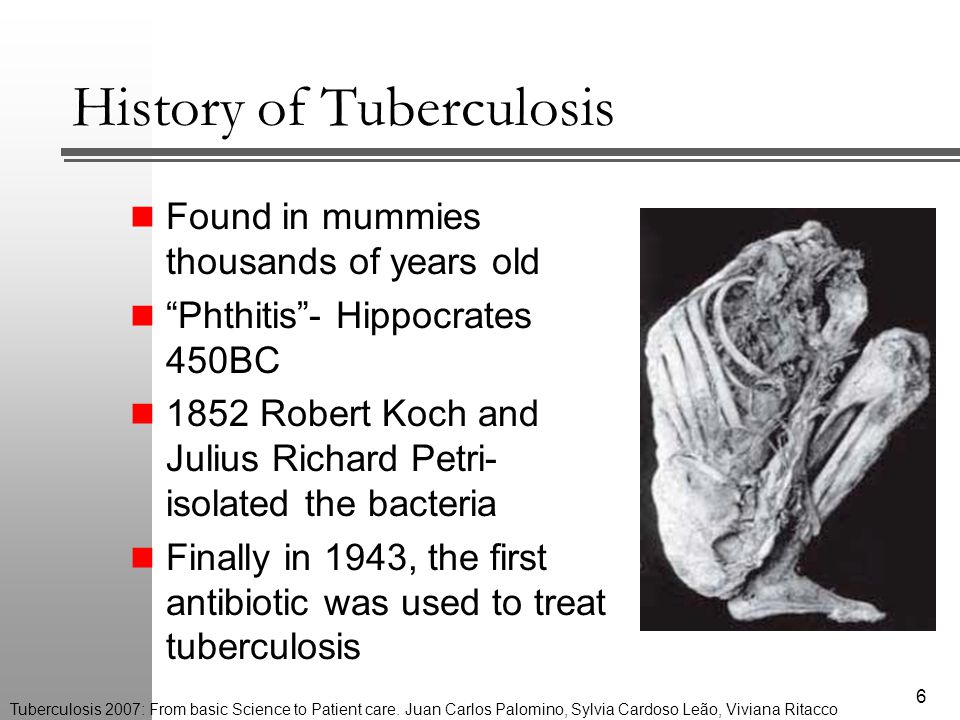 History of Tuberculosis

Found in mummies thousands of years old

“Phthitis”- Hippocrates 450BC

1852 Robert Koch and Julius Richard Petri- isolated the bacteria

Finally in 1943, the first antibiotic was used to treat tuberculosis

6

Tuberculosis 2007: From basic Science to Patient care. Juan Carlos Palomino, Sylvia Cardoso Leão, Viviana Ritacco